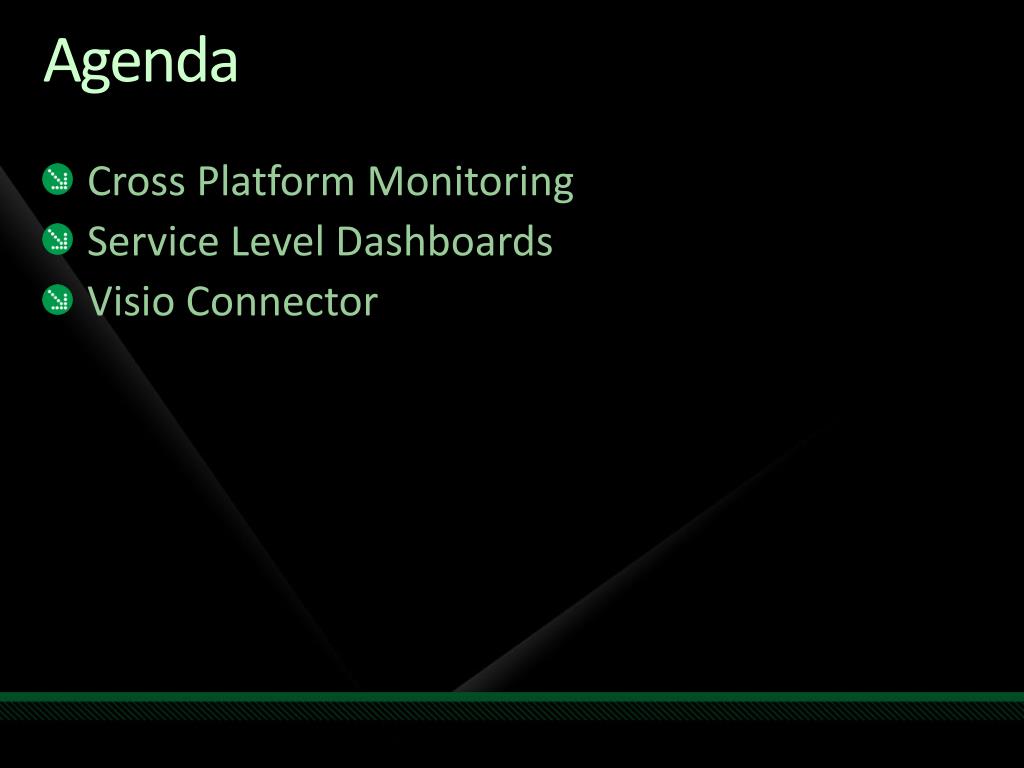 Agenda

Cross Platform Monitoring
Service Level Dashboards
Visio Connector